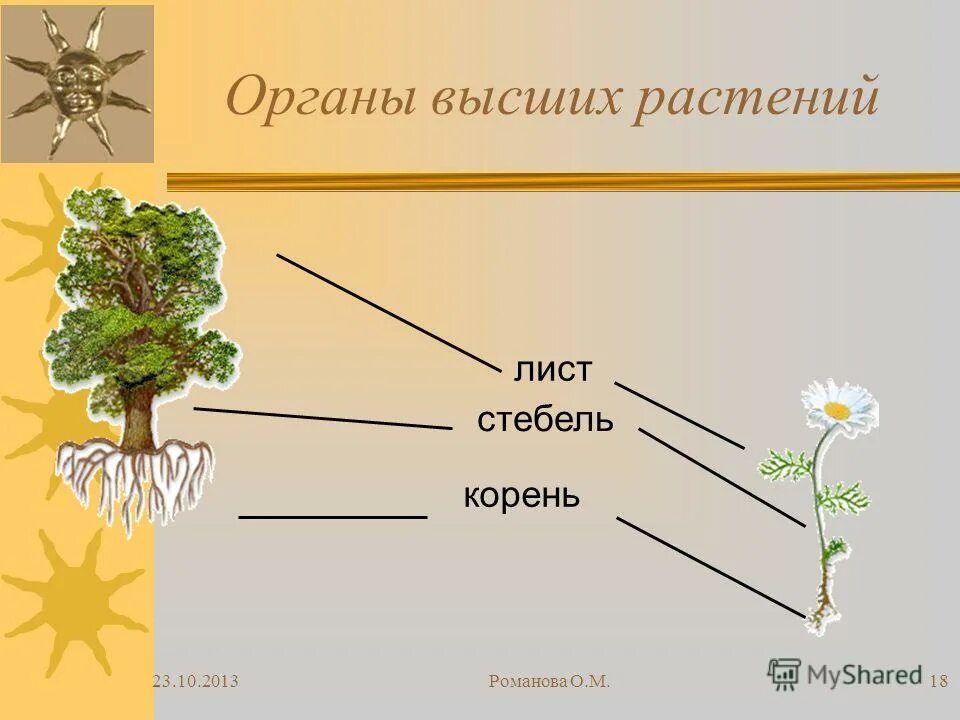 Органы высших растений

лист
стебель
корень

23.10.2013
Романова О.М.
MyShared
18